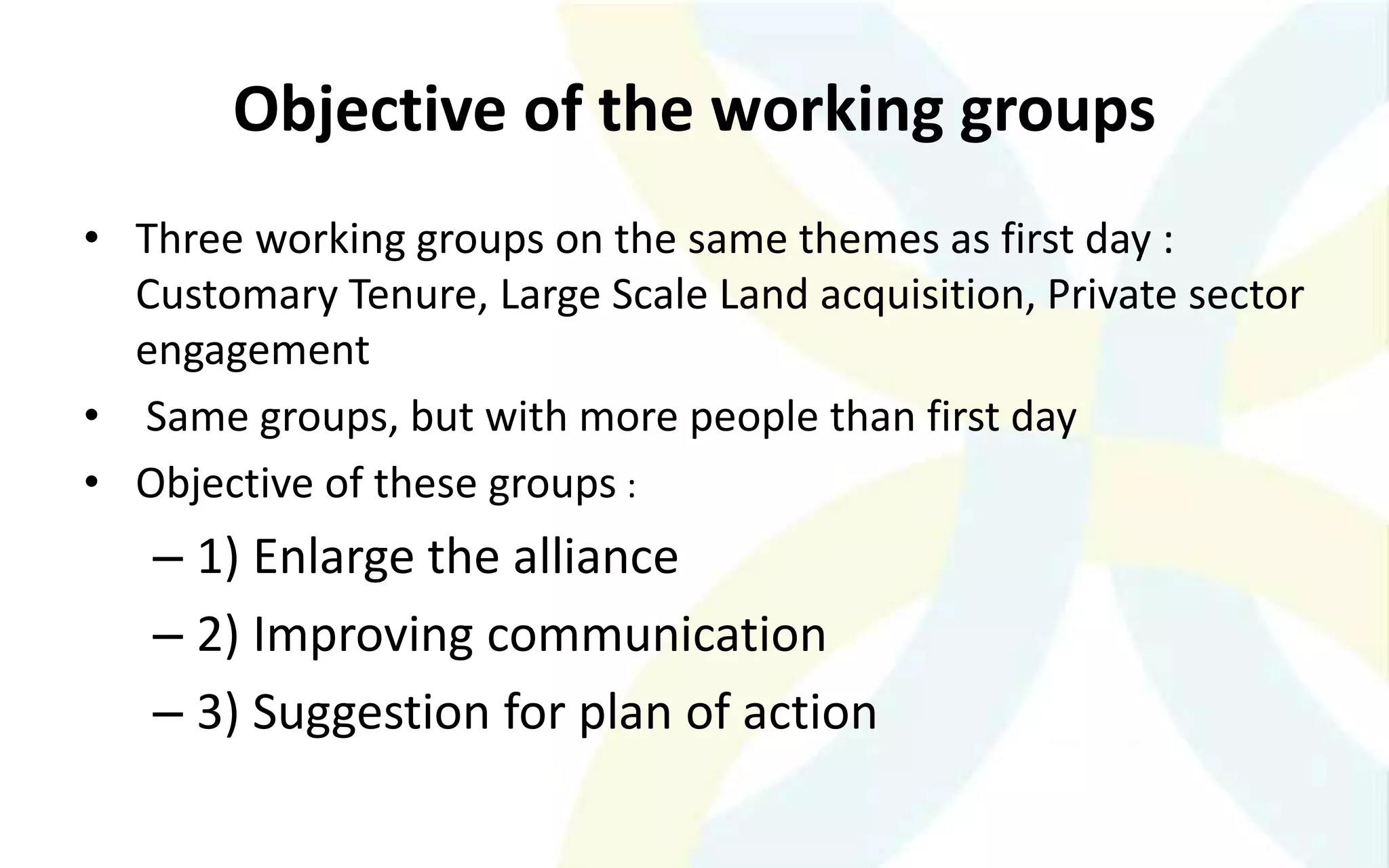 Objective of the working groups

• Three working groups on the same themes as first day : Customary Tenure, Large Scale Land acquisition, Private sector engagement
• Same groups, but with more people than first day
• Objective of these groups :
– 1) Enlarge the alliance
– 2) Improving communication
– 3) Suggestion for plan of action